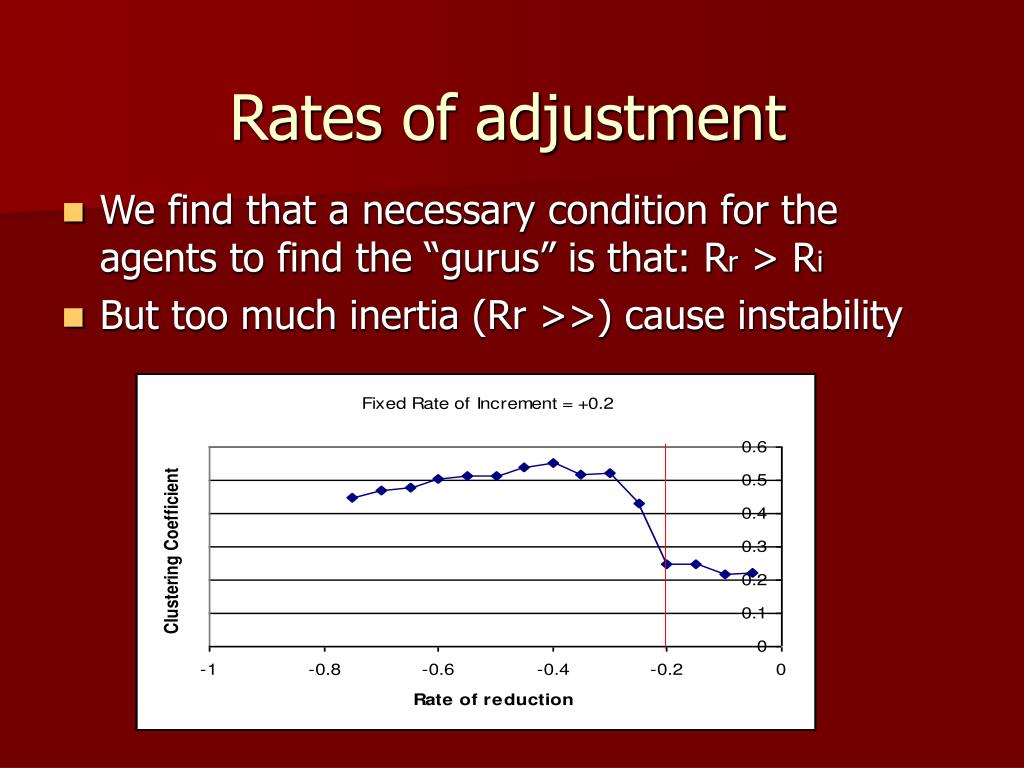 Rates of adjustment

We find that a necessary condition for the agents to find the “gurus” is that: $R_r > R_i$

But too much inertia (Rr >>) cause instability

Fixed Rate of Increment = +0.2

Clustering Coefficient

0.6
0.5
0.4
0.3
0.2
0.1
0

-1
-0.8
-0.6
-0.4
-0.2
0

Rate of reduction